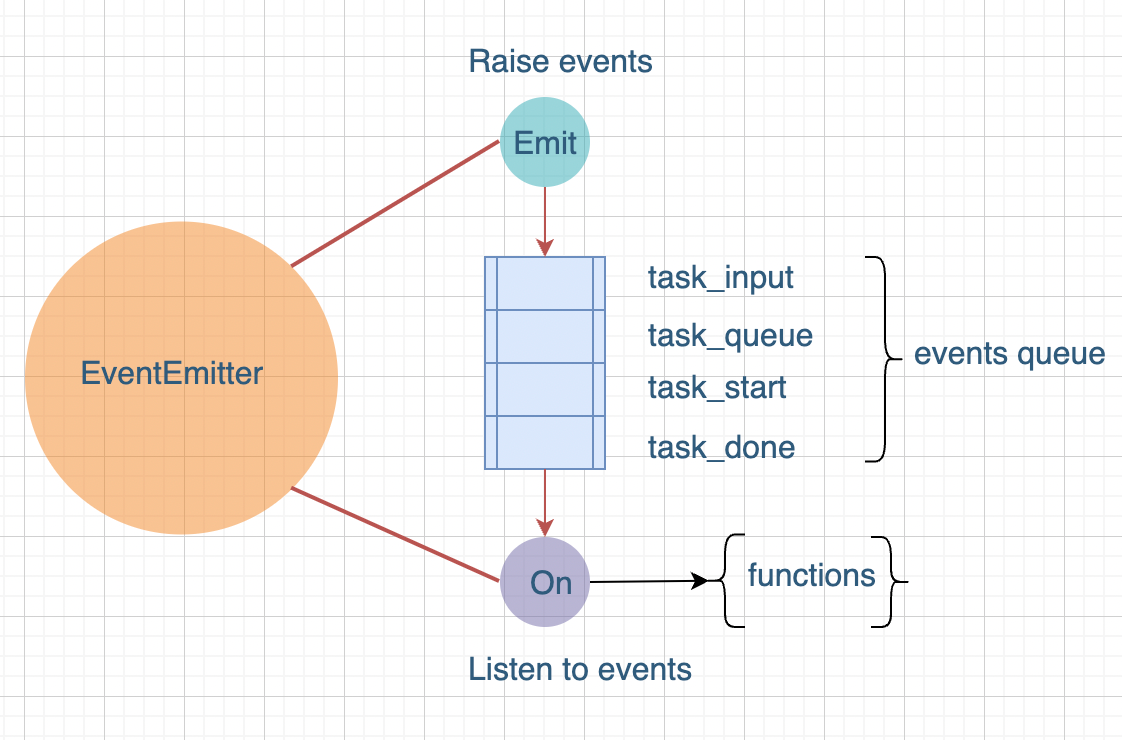 Raise events

Emit

EventEmitter

task_input
task_queue
task_start
task_done

events queue

On

functions

Listen to events